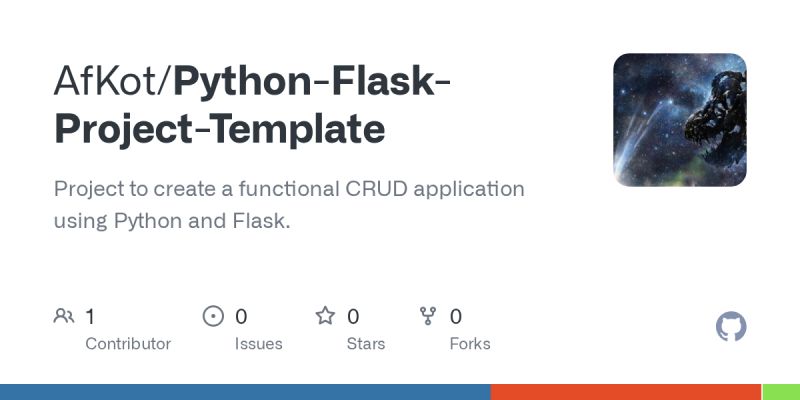 AfKot/Python-Flask-Project-Template

Project to create a functional CRUD application using Python and Flask.

1
Contributor

0
Issues

0
Stars

0
Forks